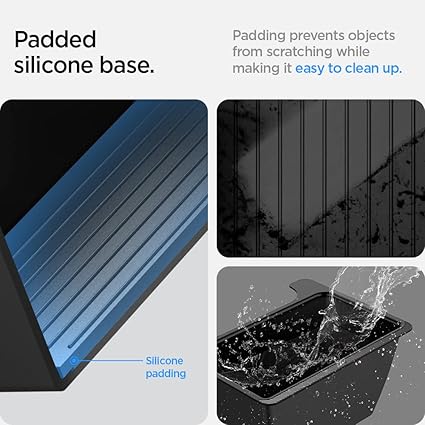 Padded silicone base.

Padding prevents objects from scratching while making it easy to clean up.

Silicone padding